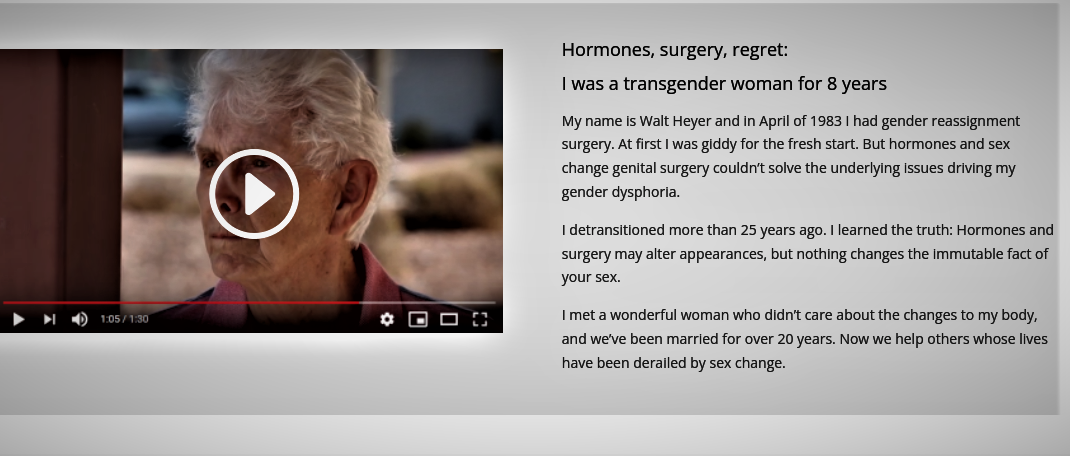 1:05 / 1:30

Hormones, surgery, regret:

I was a transgender woman for 8 years

My name is Walt Heyer and in April of 1983 I had gender reassignment surgery. At first I was giddy for the fresh start. But hormones and sex change genital surgery couldn't solve the underlying issues driving my gender dysphoria.

I detransitioned more than 25 years ago. I learned the truth: Hormones and surgery may alter appearances, but nothing changes the immutable fact of your sex.

I met a wonderful woman who didn't care about the changes to my body, and we've been married for over 20 years. Now we help others whose lives have been derailed by sex change.